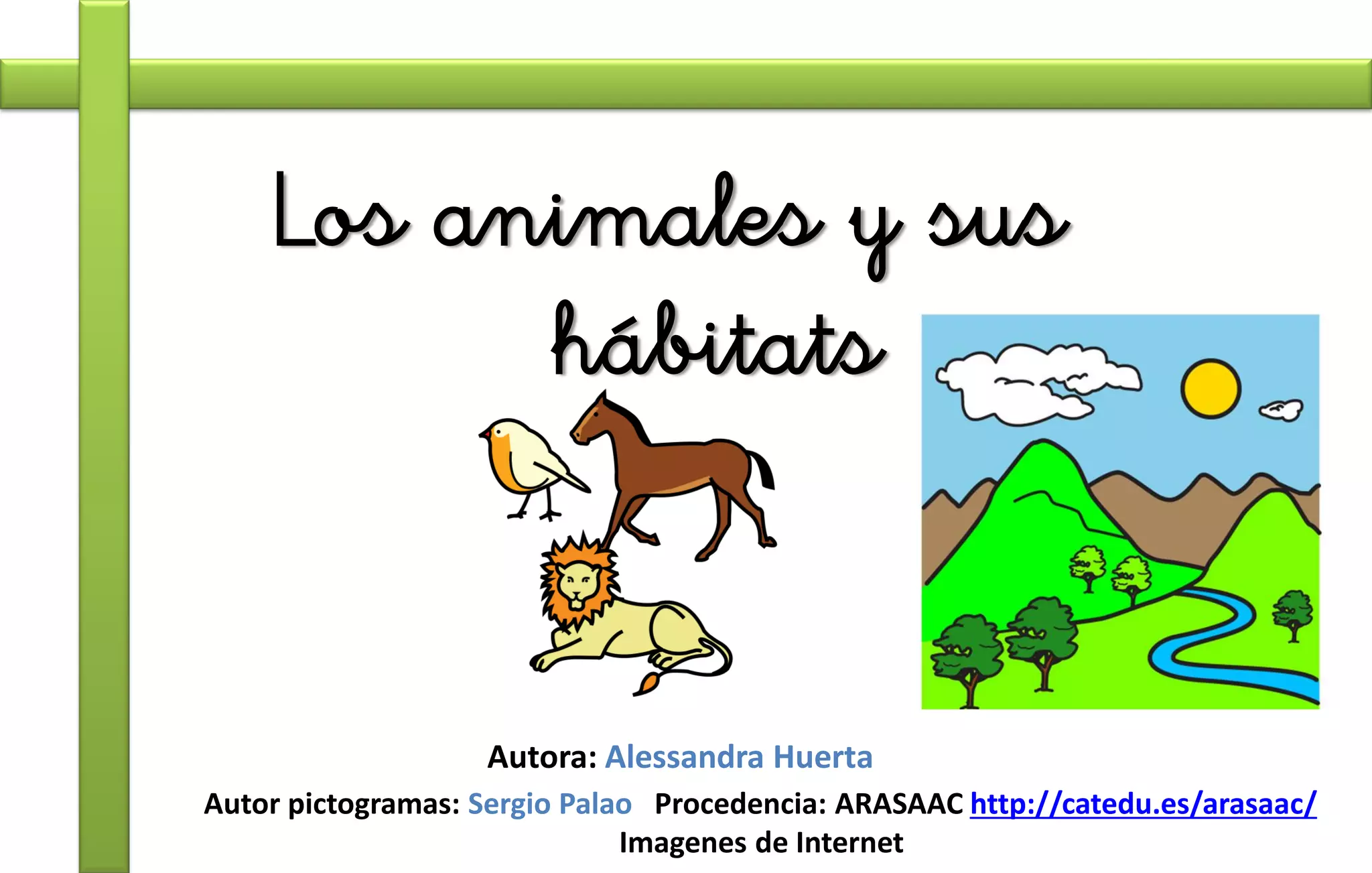 Los animales y sus hábitats

Autora: Alessandra Huerta
Autor pictogramas: Sergio Palao Procedencia: ARASAAC http://catedu.es/arasaac/
Imagenes de Internet